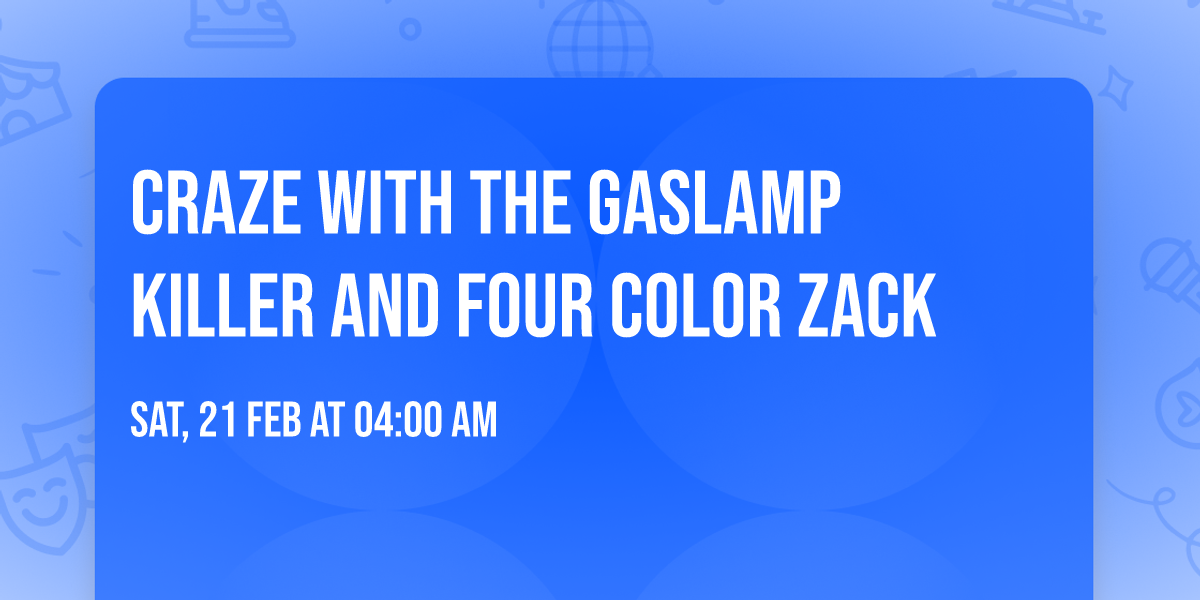 CRAZE WITH THE GASLAMP KILLER AND FOUR COLOR ZACK

SAT, 21 FEB AT 04:00 AM